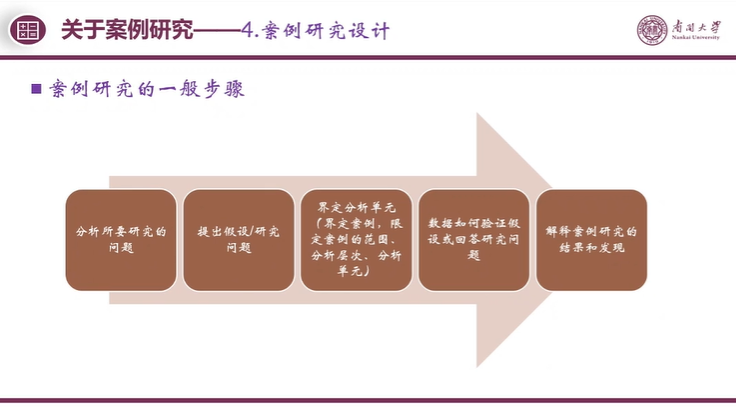 关于案例研究——4.案例研究设计

南开大学
Nankai University

■ 案例研究的一般步骤

分析所要研究的问题

提出假设/研究问题

界定分析单元（界定案例，限定案例的范围、分析层次、分析单元）

数据如何验证假设或回答研究问题

解释案例研究的结果和发现